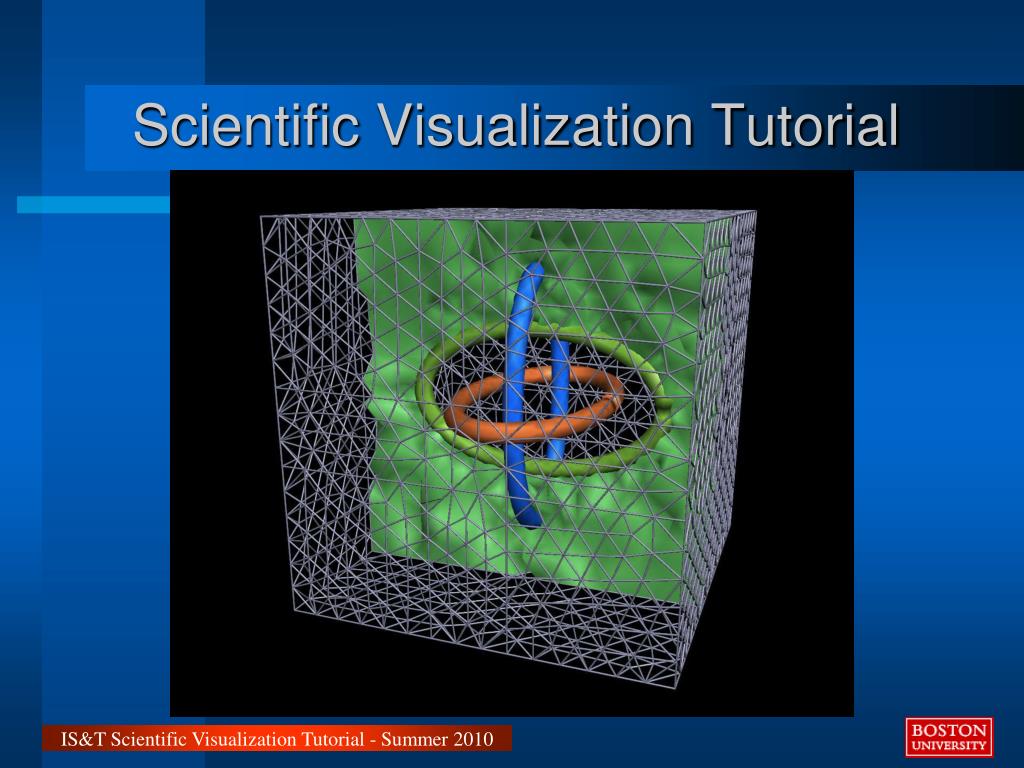 Scientific Visualization Tutorial

IS&T Scientific Visualization Tutorial - Summer 2010

BOSTON UNIVERSITY